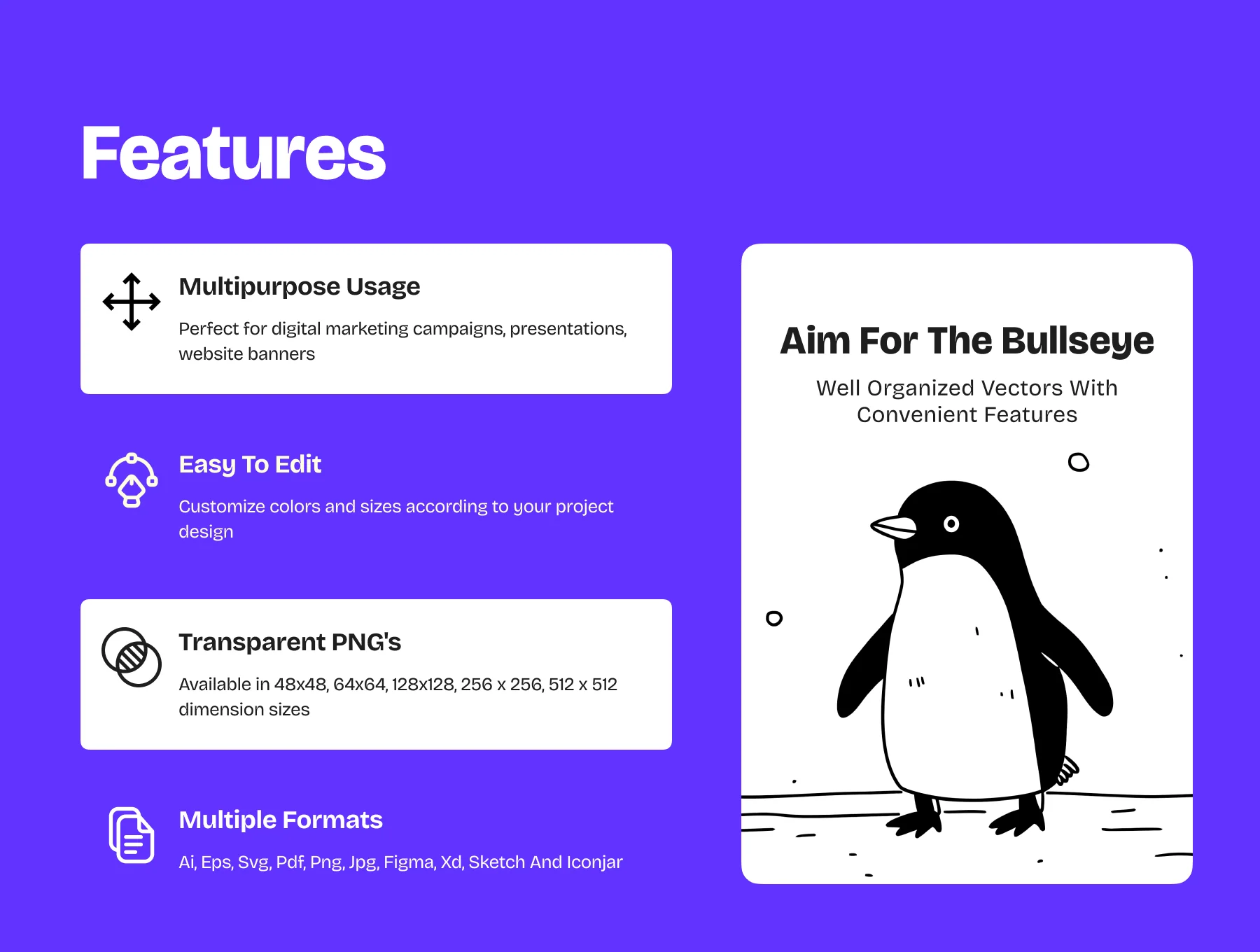 Features

Multipurpose Usage

Perfect for digital marketing campaigns, presentations, website banners

Easy To Edit

Customize colors and sizes according to your project design

Transparent PNG's

Available in 48x48, 64x64, 128x128, 256 x 256, 512 x 512 dimension sizes

Multiple Formats

Ai, Eps, Svg, Pdf, Png, Jpg, Figma, Xd, Sketch And Iconjar

Aim For The Bullseye

Well Organized Vectors With Convenient Features